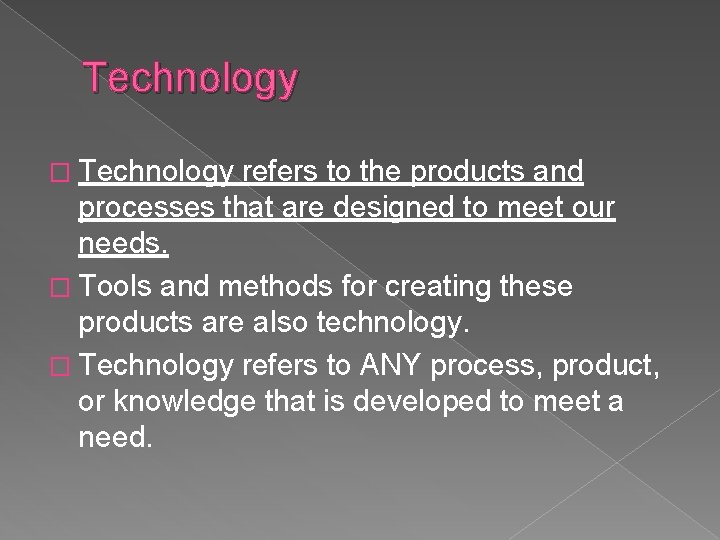 Technology

Technology refers to the products and processes that are designed to meet our needs.

Tools and methods for creating these products are also technology.

Technology refers to ANY process, product, or knowledge that is developed to meet a need.